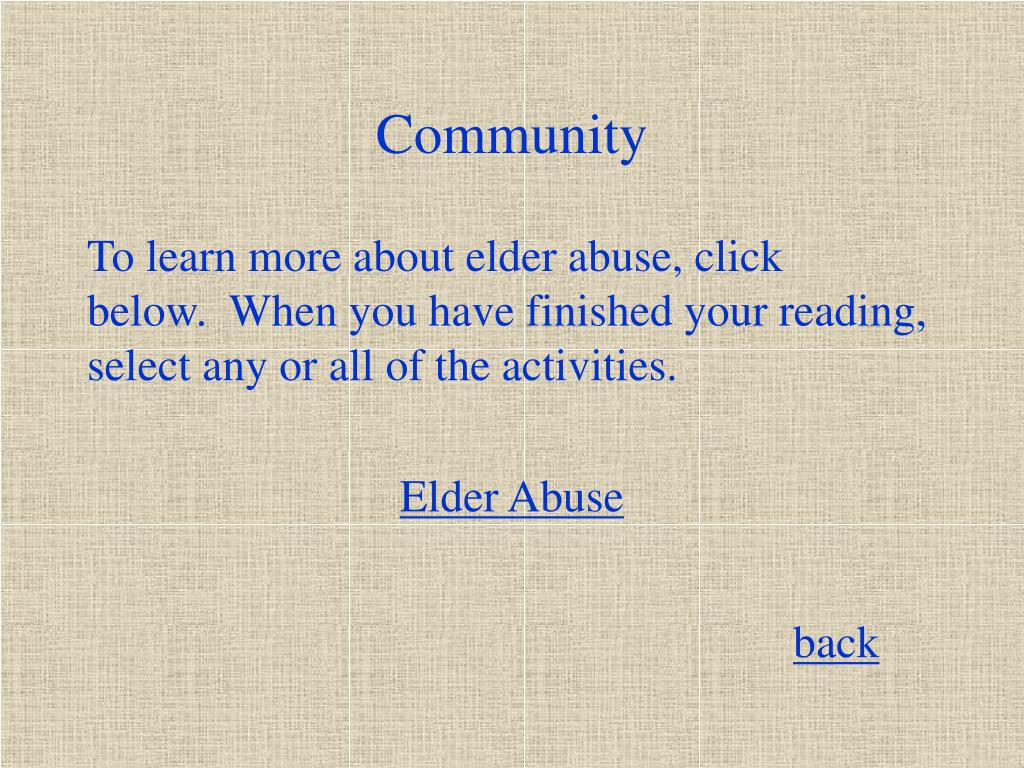 Community

To learn more about elder abuse, click below. When you have finished your reading, select any or all of the activities.

Elder Abuse

back